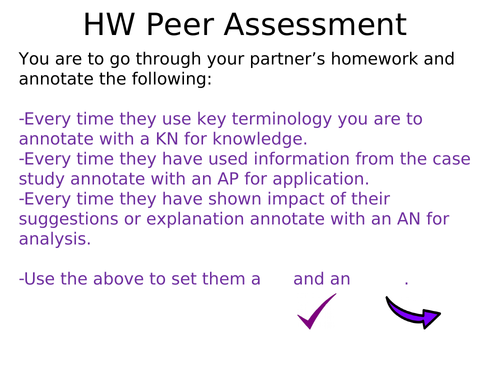 HW Peer Assessment

You are to go through your partner's homework and annotate the following:

-Every time they use key terminology you are to annotate with a KN for knowledge.
-Every time they have used information from the case study annotate with an AP for application.
-Every time they have shown impact of their suggestions or explanation annotate with an AN for analysis.

-Use the above to set them a and an .